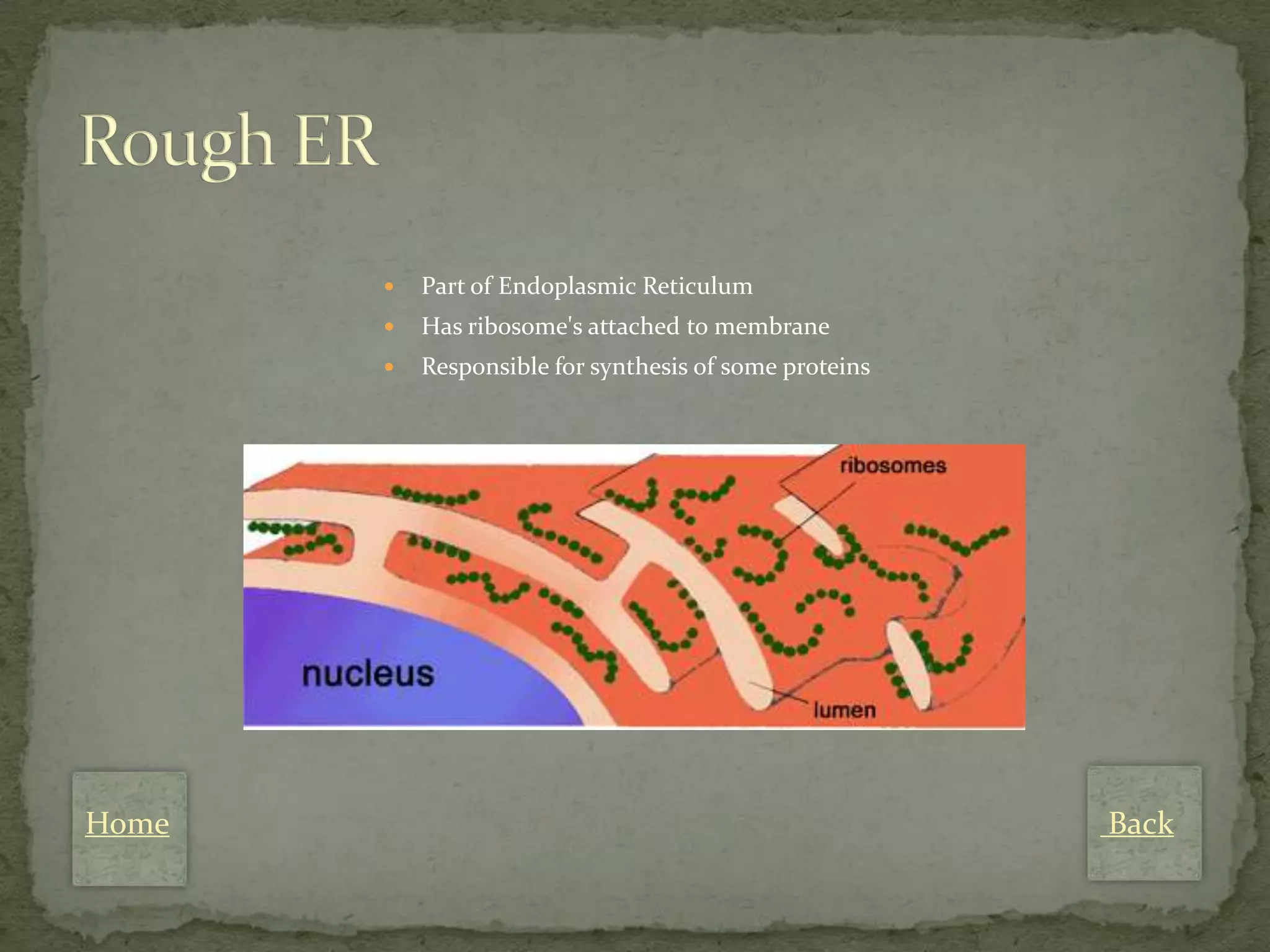 Rough ER

- Part of Endoplasmic Reticulum
- Has ribosome's attached to membrane
- Responsible for synthesis of some proteins

ribosomes

nucleus

lumen

Home

Back